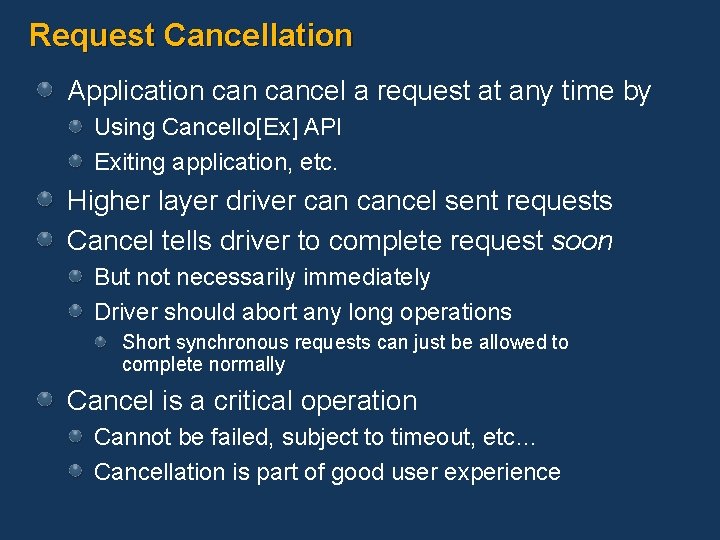 Request Cancellation

Application can cancel a request at any time by

Using CancelIo[Ex] API

Exiting application, etc.

Higher layer driver can cancel sent requests

Cancel tells driver to complete request soon

But not necessarily immediately

Driver should abort any long operations

Short synchronous requests can just be allowed to complete normally

Cancel is a critical operation

Cannot be failed, subject to timeout, etc…

Cancellation is part of good user experience